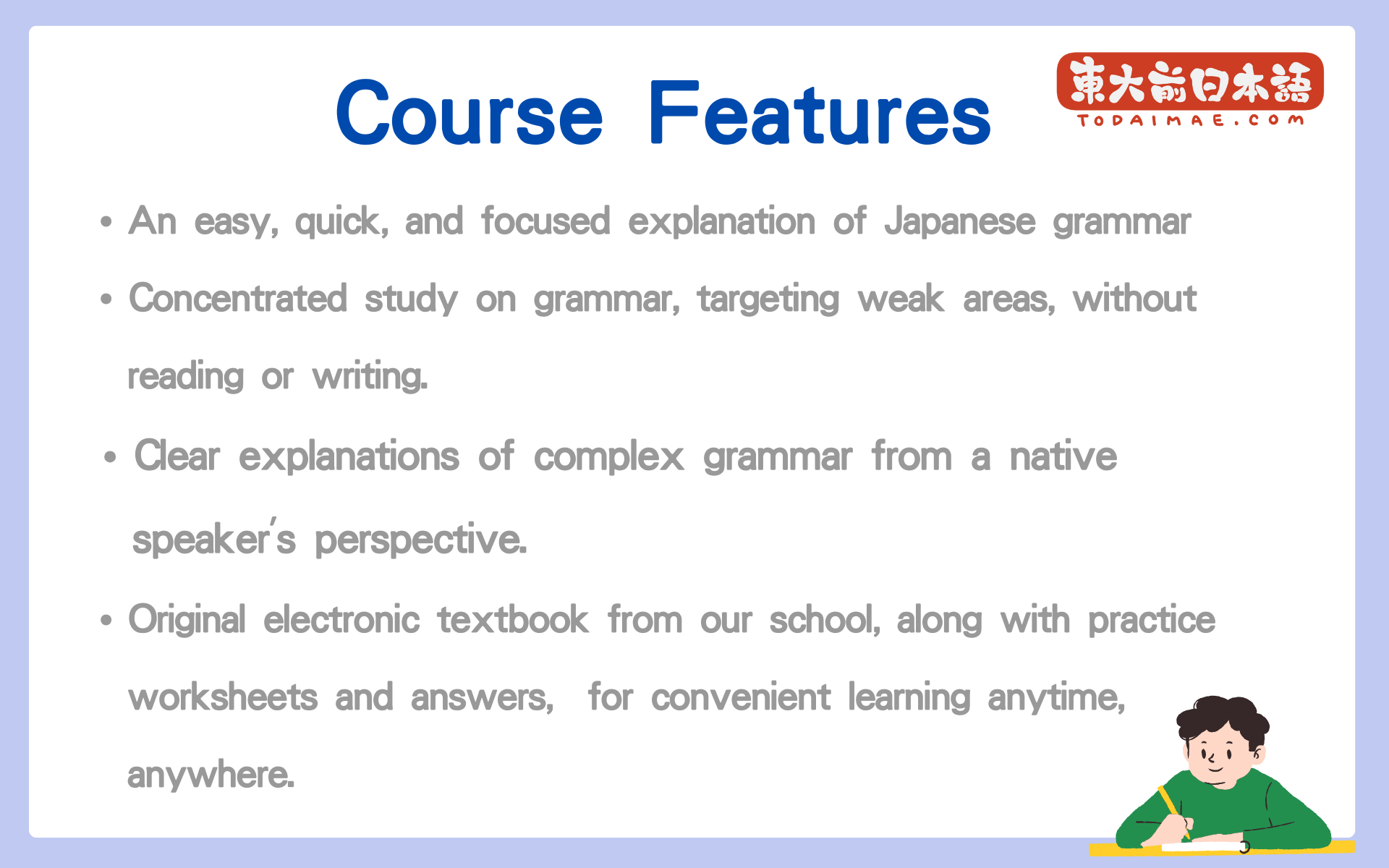 Course Features

東大前日本語
TODAIMAE.COM

• An easy, quick, and focused explanation of Japanese grammar

• Concentrated study on grammar, targeting weak areas, without reading or writing.

• Clear explanations of complex grammar from a native speaker's perspective.

• Original electronic textbook from our school, along with practice worksheets and answers, for convenient learning anytime, anywhere.